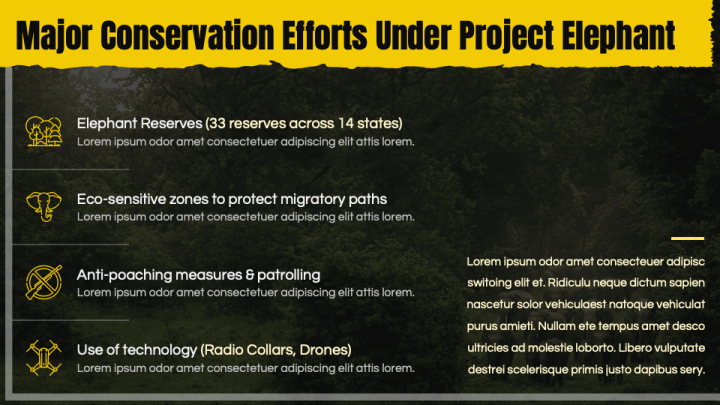 Major Conservation Efforts Under Project Elephant

Elephant Reserves (33 reserves across 14 states)
Lorem ipsum odor amet consectetuer adipiscing elit attis lorem.

Eco-sensitive zones to protect migratory paths
Lorem ipsum odor amet consectetuer adipiscing elit attis lorem.

Anti-poaching measures & patrolling
Lorem ipsum odor amet consectetuer adipiscing elit attis lorem.

Use of technology (Radio Collars, Drones)
Lorem ipsum odor amet consectetuer adipiscing elit attis lorem.

Lorem ipsum odor amet consecteuer adipisc switoing elit et. Ridiculu neque dictum sapien nascetur solor vehiculaest natoque vehiculat purus amieti. Nullam ete tempus amet desco ultricies ad molestie loborto. Libero vulputate destrei scelerisque primis justo dapibus sery.